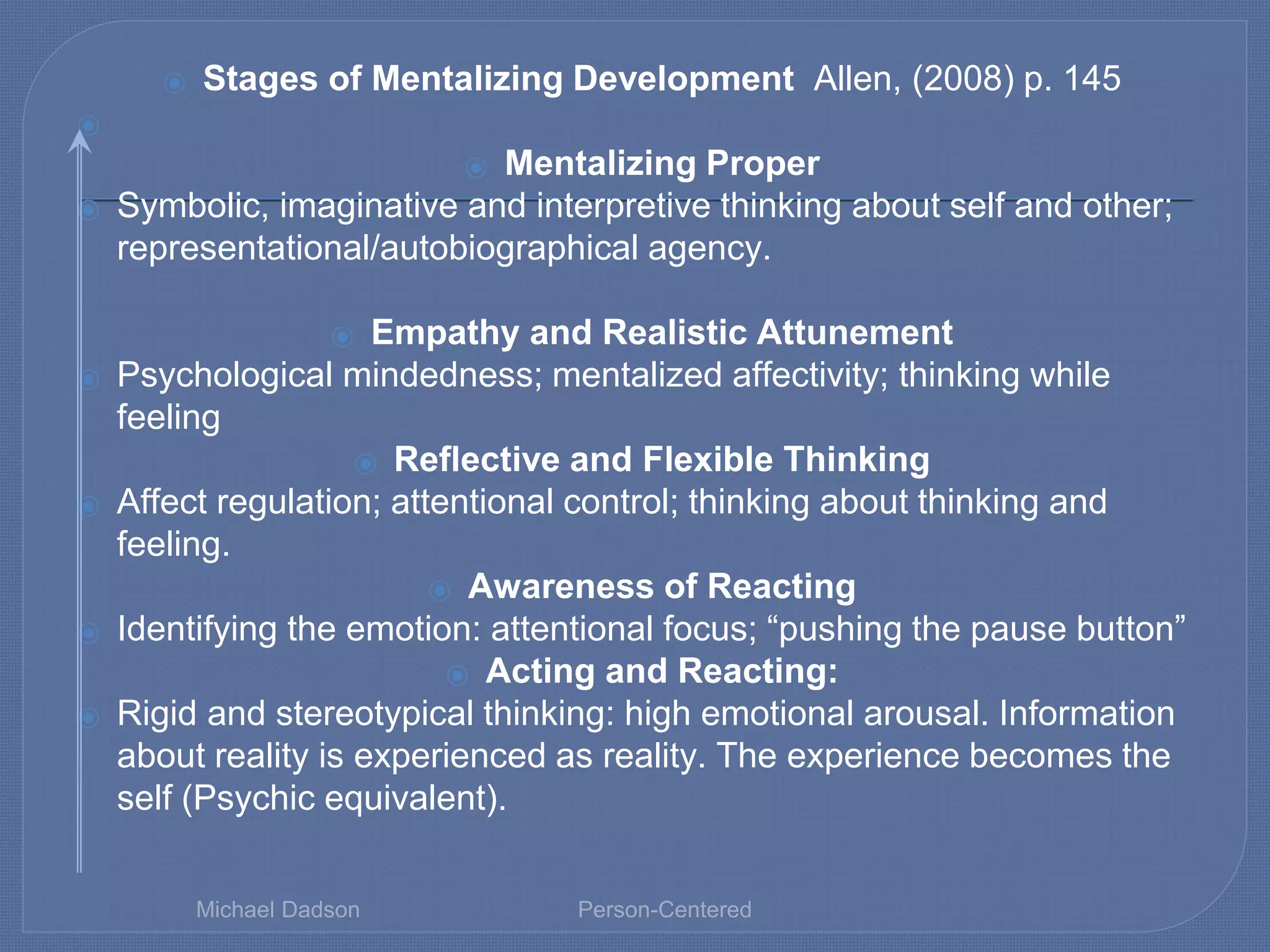 Stages of Mentalizing Development Allen, (2008) p. 145

Mentalizing Proper

Symbolic, imaginative and interpretive thinking about self and other; representational/autobiographical agency.

Empathy and Realistic Attunement

Psychological mindedness; mentalized affectivity; thinking while feeling

Reflective and Flexible Thinking

Affect regulation; attentional control; thinking about thinking and feeling.

Awareness of Reacting

Identifying the emotion: attentional focus; “pushing the pause button”

Acting and Reacting:

Rigid and stereotypical thinking: high emotional arousal. Information about reality is experienced as reality. The experience becomes the self (Psychic equivalent).

Michael Dadson

Person-Centered